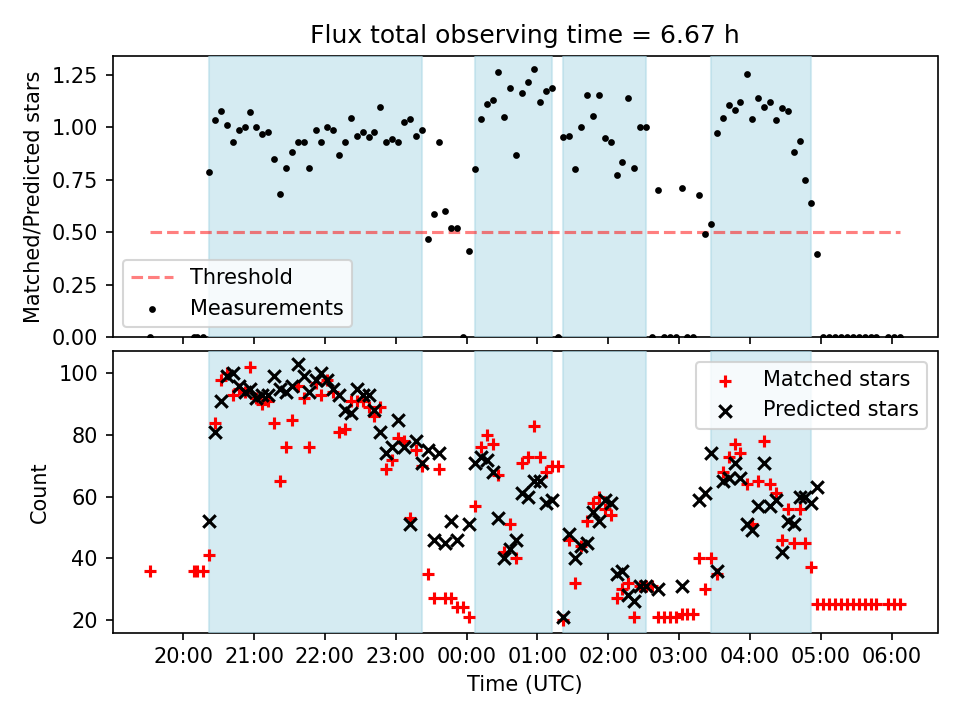 Flux total observing time = 6.67 h

Matched/Predicted stars

1.25
1.00
0.75
0.50
0.25
0.00

Threshold
Measurements

Count

100
80
60
40
20

Matched stars
Predicted stars

20:00
21:00
22:00
23:00
00:00
01:00
02:00
03:00
04:00
05:00
06:00

Time (UTC)